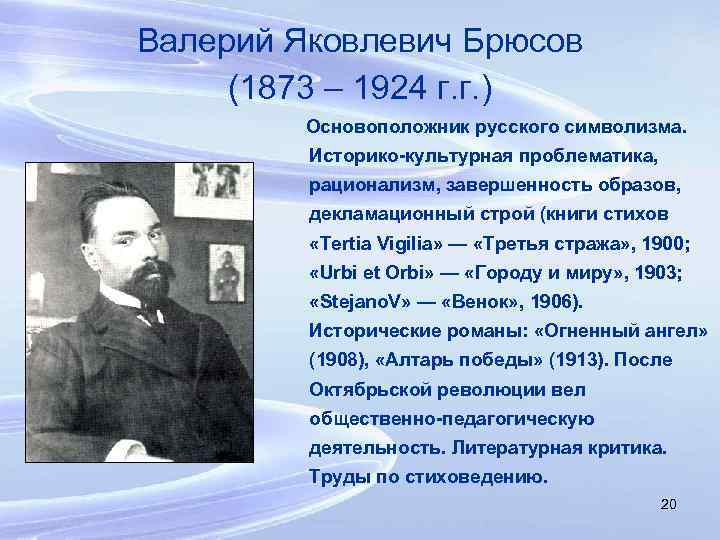 Валерий Яковлевич Брюсов
(1873 – 1924 г.г.)

Основоположник русского символизма. Историко-культурная проблематика, рационализм, завершенность образов, декламационный строй (книги стихов «Tertia Vigilia» — «Третья стража», 1900; «Urbi et Orbi» — «Городу и миру», 1903; «StejanoV» — «Венок», 1906). Исторические романы: «Огненный ангел» (1908), «Алтарь победы» (1913). После Октябрьской революции вел общественно-педагогическую деятельность. Литературная критика. Труды по стиховедению.

20